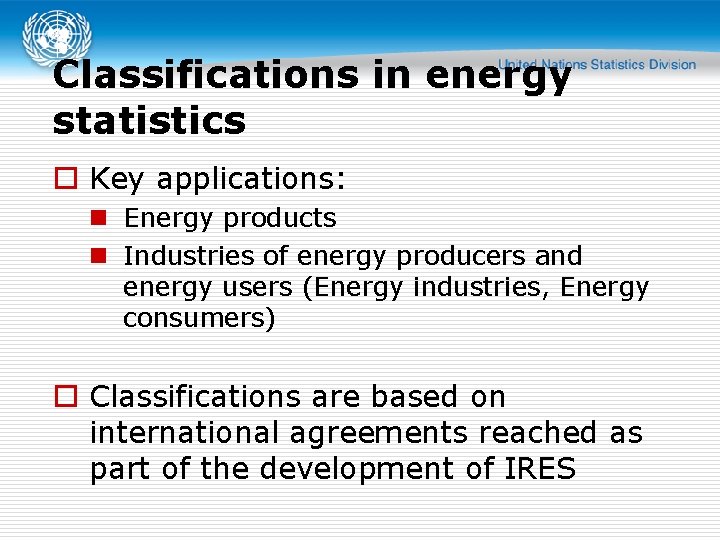 United Nations Statistics Division

Classifications in energy statistics

Key applications:

Energy products

Industries of energy producers and energy users (Energy industries, Energy consumers)

Classifications are based on international agreements reached as part of the development of IRES